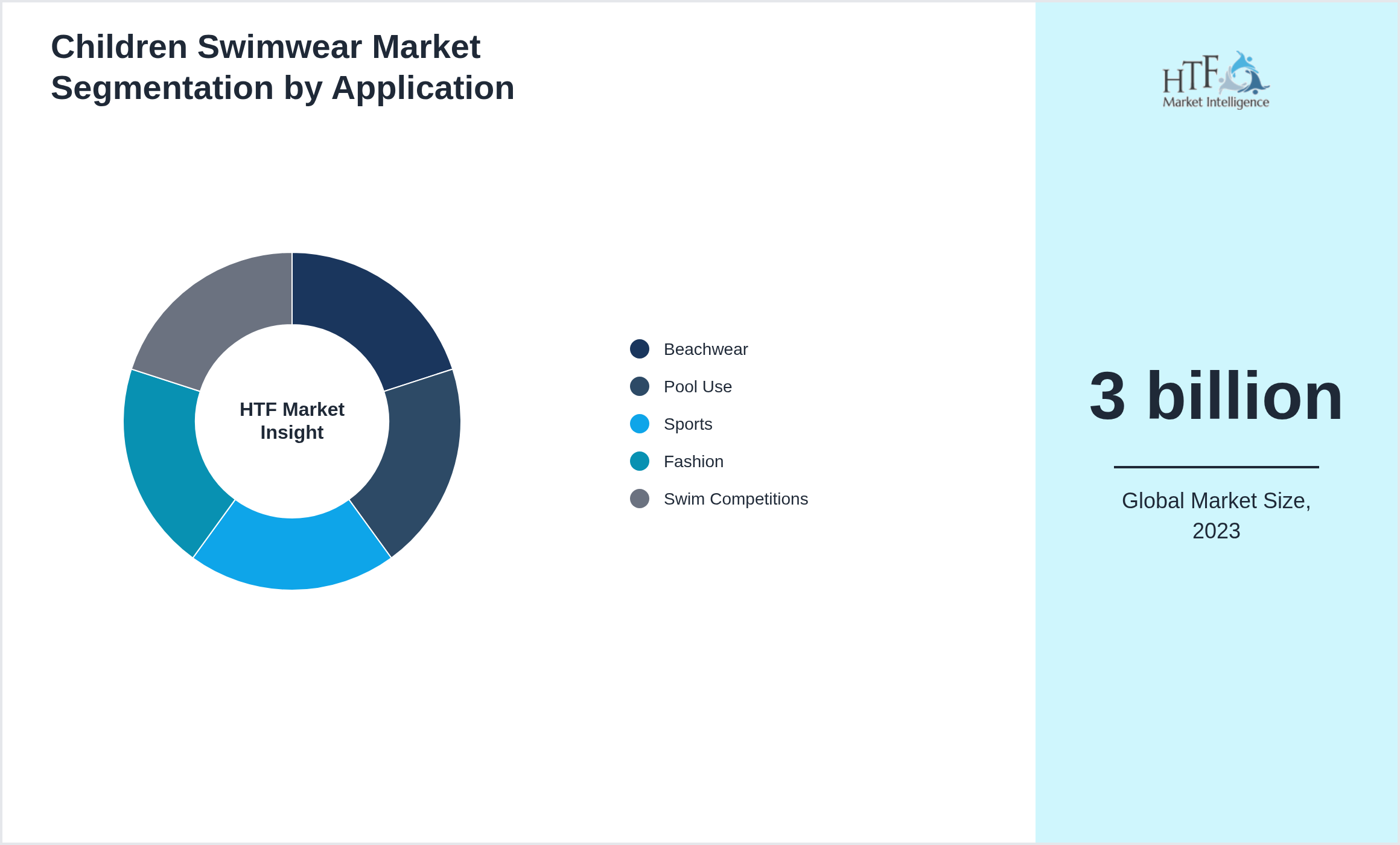 Children Swimwear Market Segmentation by Application

HTF Market Insight

Beachwear
Pool Use
Sports
Fashion
Swim Competitions

HTF Market Intelligence

3 billion

Global Market Size, 2023